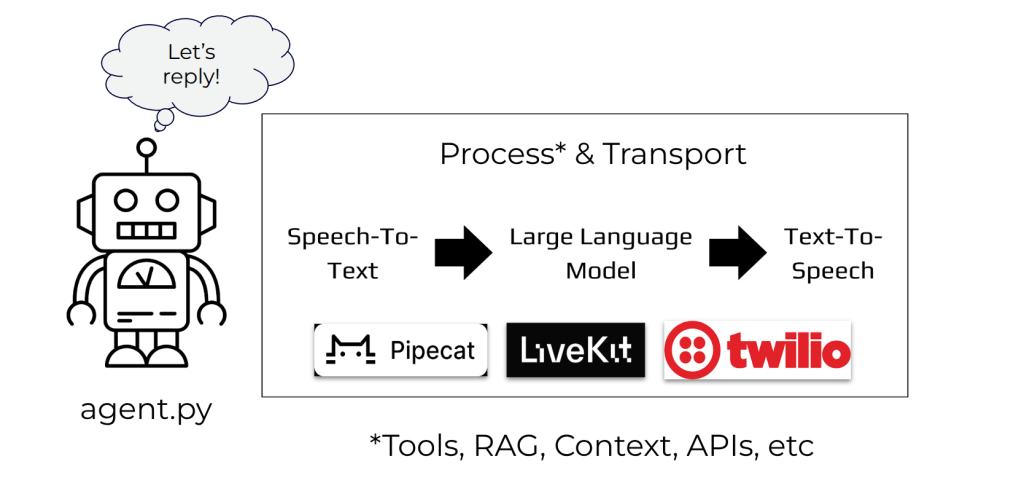 Let's reply!

agent.py

Process* & Transport

Speech-To-Text

Large Language Model

Text-To-Speech

Pipecat

LiveKit

twilio

*Tools, RAG, Context, APIs, etc